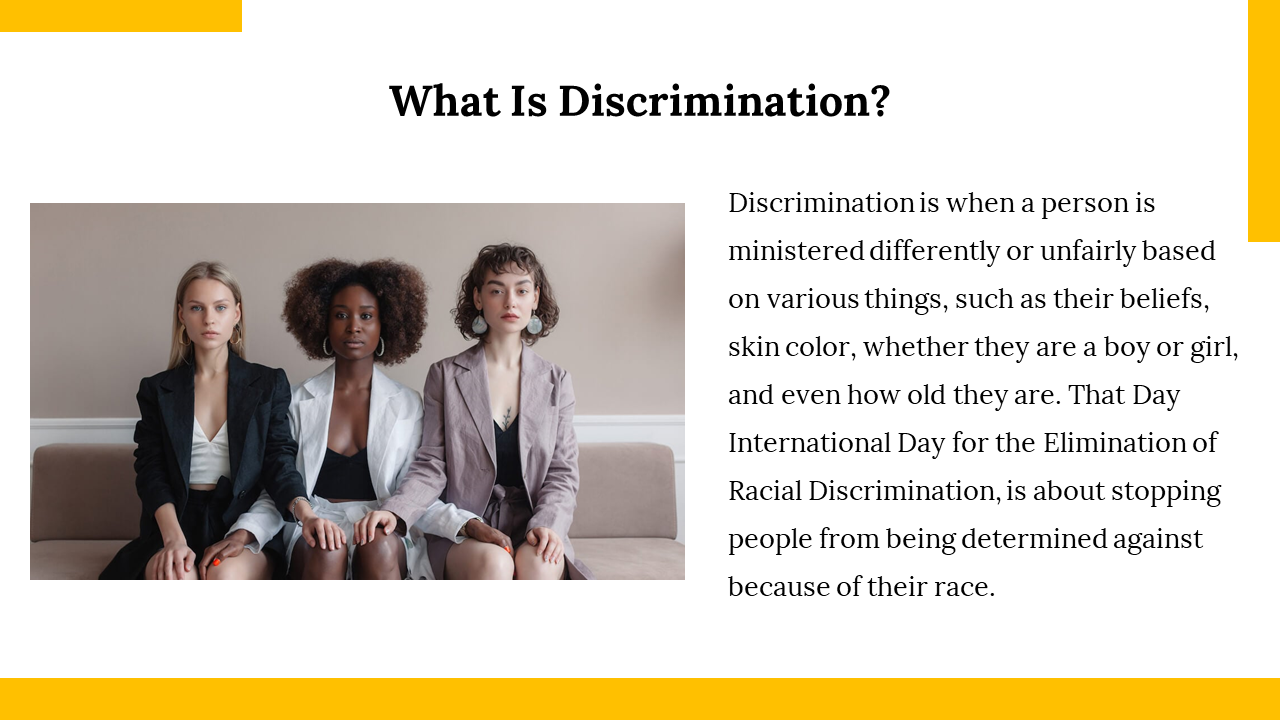 What Is Discrimination?

Discrimination is when a person is ministered differently or unfairly based on various things, such as their beliefs, skin color, whether they are a boy or girl, and even how old they are. That Day International Day for the Elimination of Racial Discrimination, is about stopping people from being determined against because of their race.